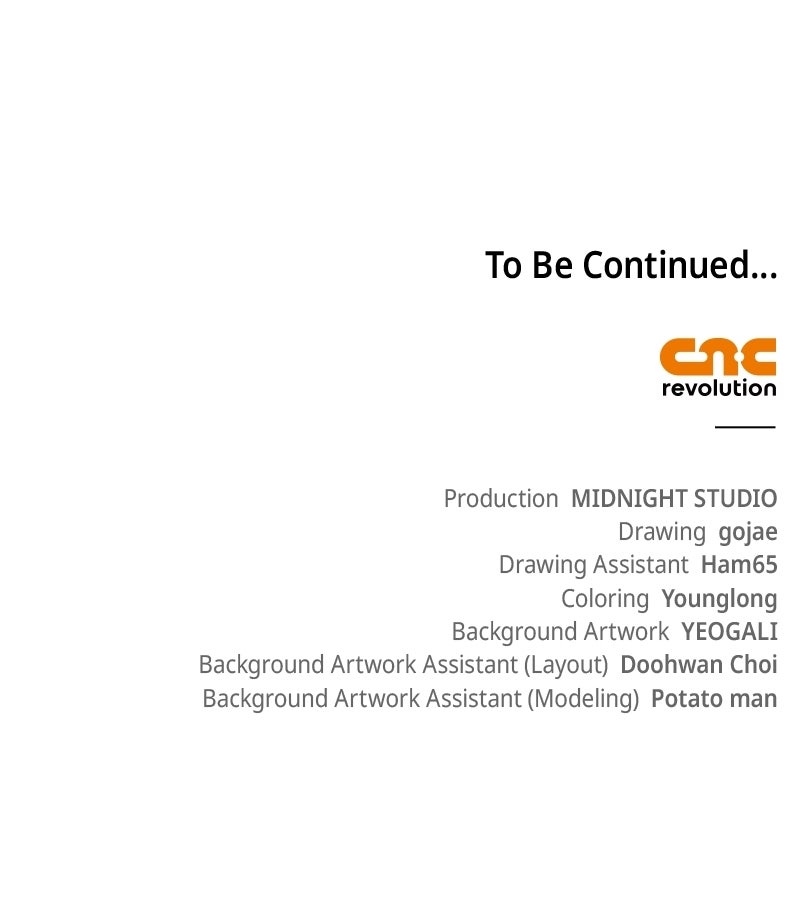 To Be Continued...

cnc
revolution

Production MIDNIGHT STUDIO
Drawing gojae
Drawing Assistant Ham65
Coloring Younglong
Background Artwork YEOGALI
Background Artwork Assistant (Layout) Doohwan Choi
Background Artwork Assistant (Modeling) Potato man